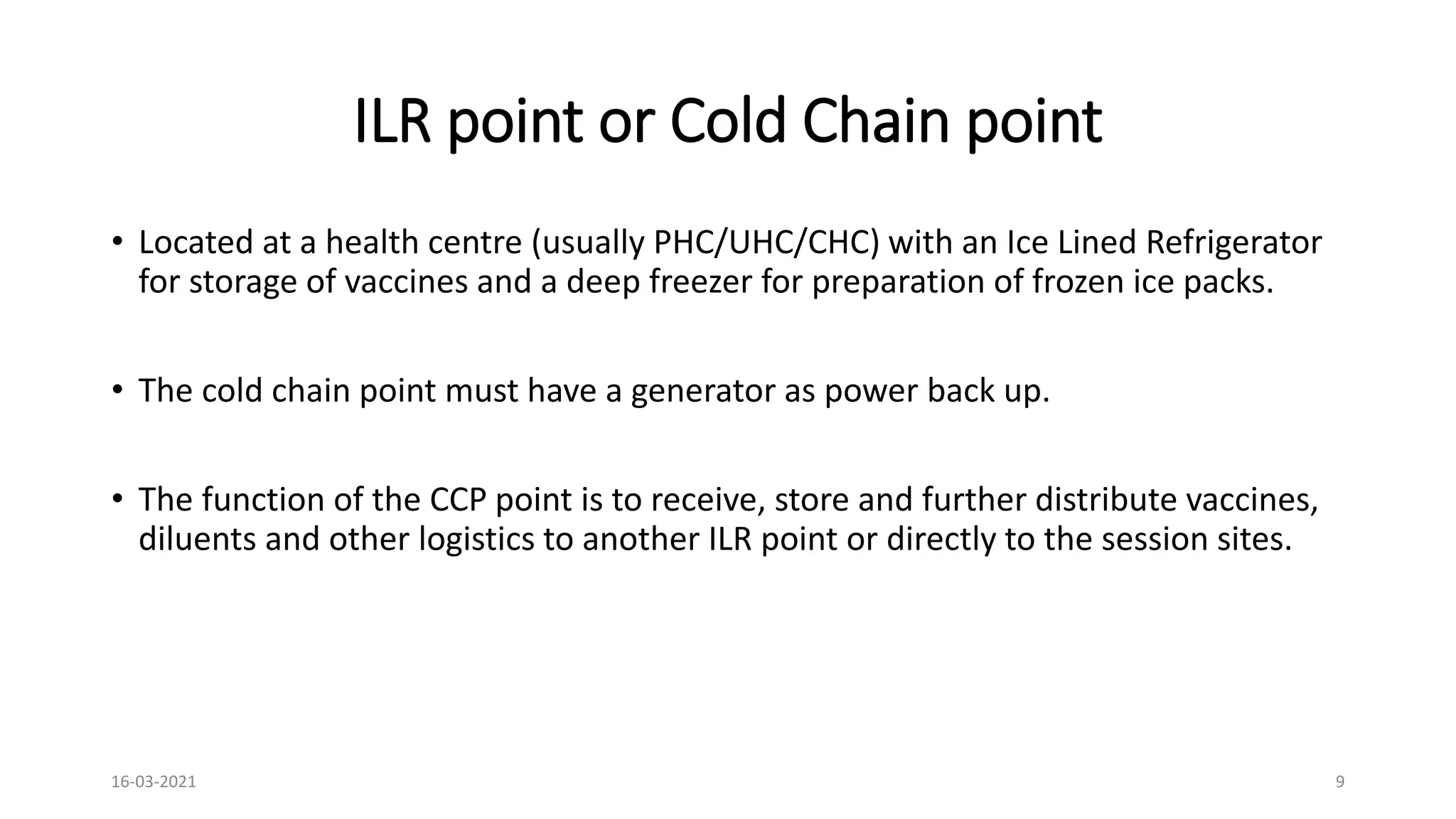 ILR point or Cold Chain point

• Located at a health centre (usually PHC/UHC/CHC) with an Ice Lined Refrigerator for storage of vaccines and a deep freezer for preparation of frozen ice packs.

• The cold chain point must have a generator as power back up.

• The function of the CCP point is to receive, store and further distribute vaccines, diluents and other logistics to another ILR point or directly to the session sites.

16-03-2021

9